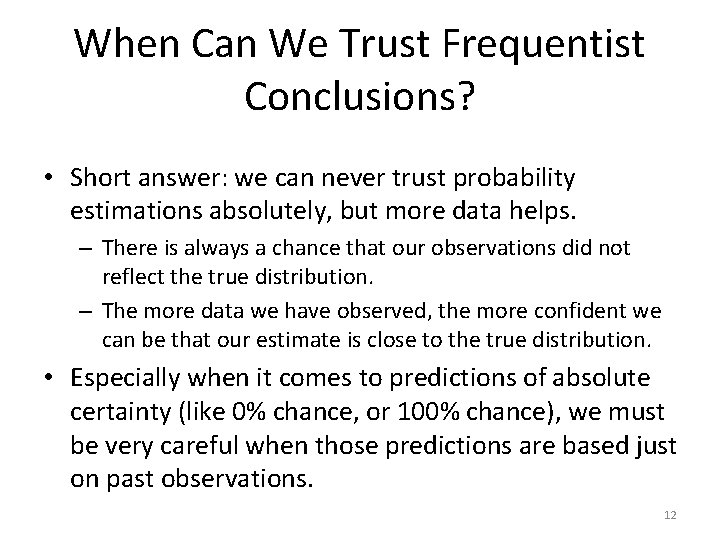 When Can We Trust Frequentist Conclusions?

• Short answer: we can never trust probability estimations absolutely, but more data helps.

– There is always a chance that our observations did not reflect the true distribution.

– The more data we have observed, the more confident we can be that our estimate is close to the true distribution.

• Especially when it comes to predictions of absolute certainty (like 0% chance, or 100% chance), we must be very careful when those predictions are based just on past observations.

12